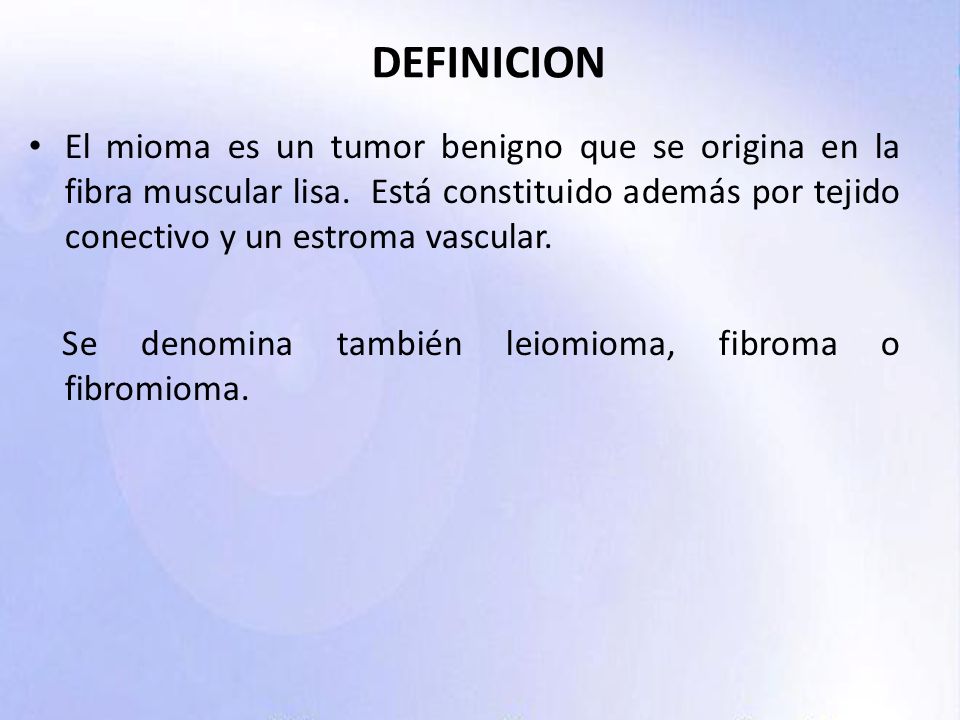 DEFINICION

• El mioma es un tumor benigno que se origina en la fibra muscular lisa. Está constituido además por tejido conectivo y un estroma vascular.

Se denomina también leiomioma, fibroma o fibromioma.